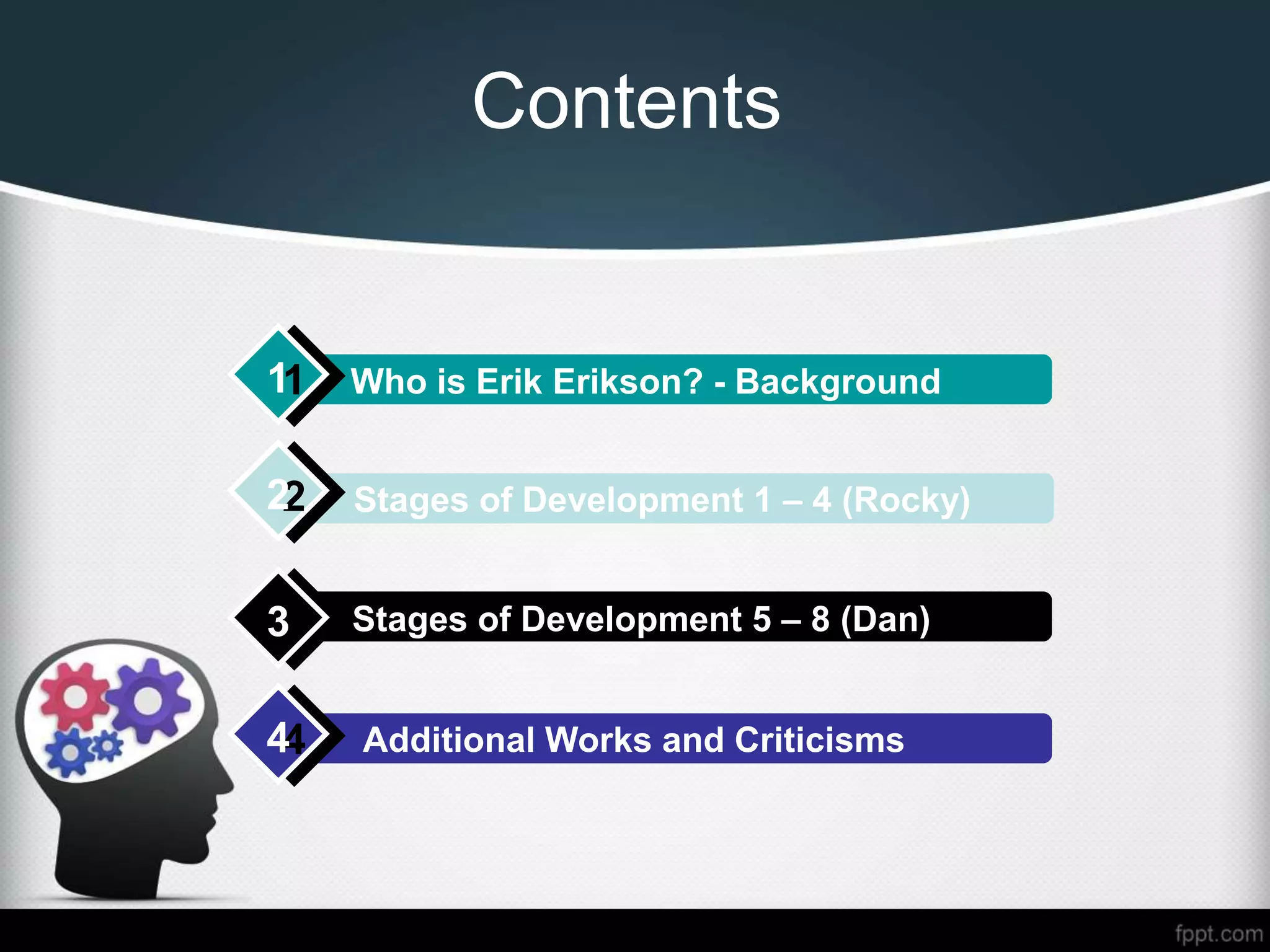 Contents

11 Who is Erik Erikson? - Background

22 Stages of Development 1 – 4 (Rocky)

3 Stages of Development 5 – 8 (Dan)

44 Additional Works and Criticisms

fppt.com